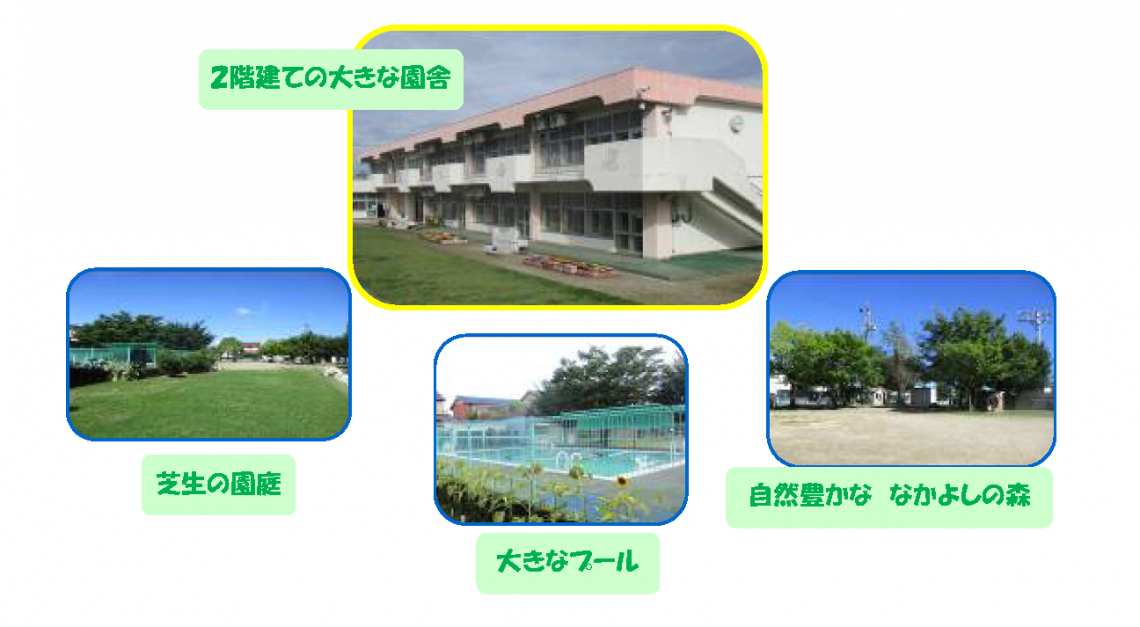 2階建ての大きな園舎

芝生の園庭

大きなプール

自然豊かな　なかよしの森